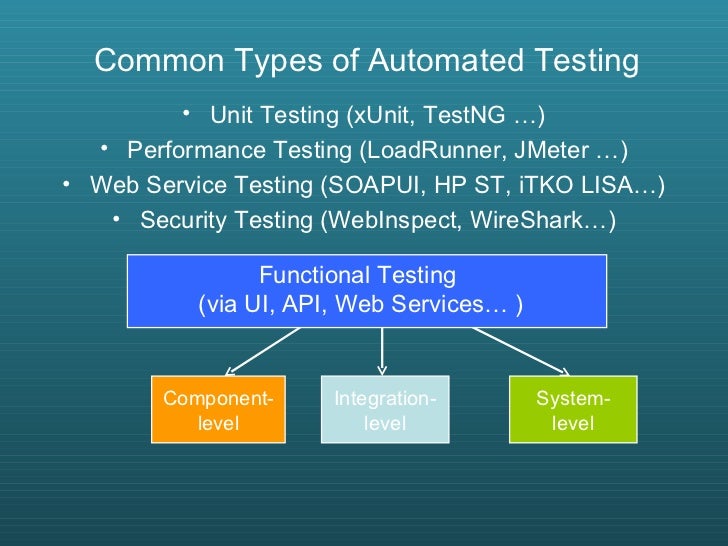 Common Types of Automated Testing

• Unit Testing (xUnit, TestNG …)
• Performance Testing (LoadRunner, JMeter …)
• Web Service Testing (SOAPUI, HP ST, iTKO LISA…)
• Security Testing (WebInspect, WireShark…)

Functional Testing
(via UI, API, Web Services… )

Component-level

Integration-level

System-level